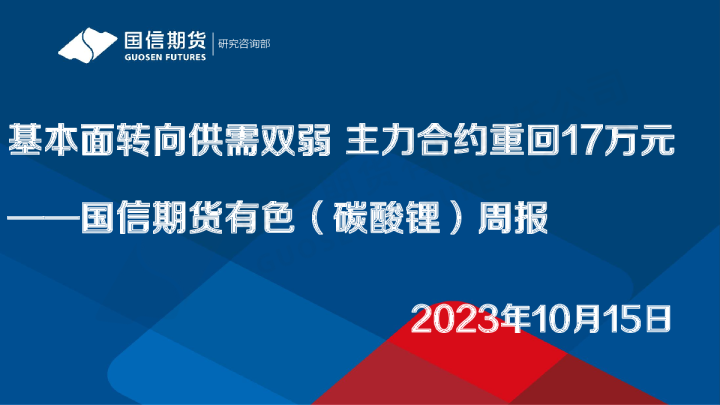 国信期货
GUOSEN FUTURES
研究咨询部

基本面转向供需双弱 主力合约重回17万元

——国信期货有色（碳酸锂）周报

2023年10月15日